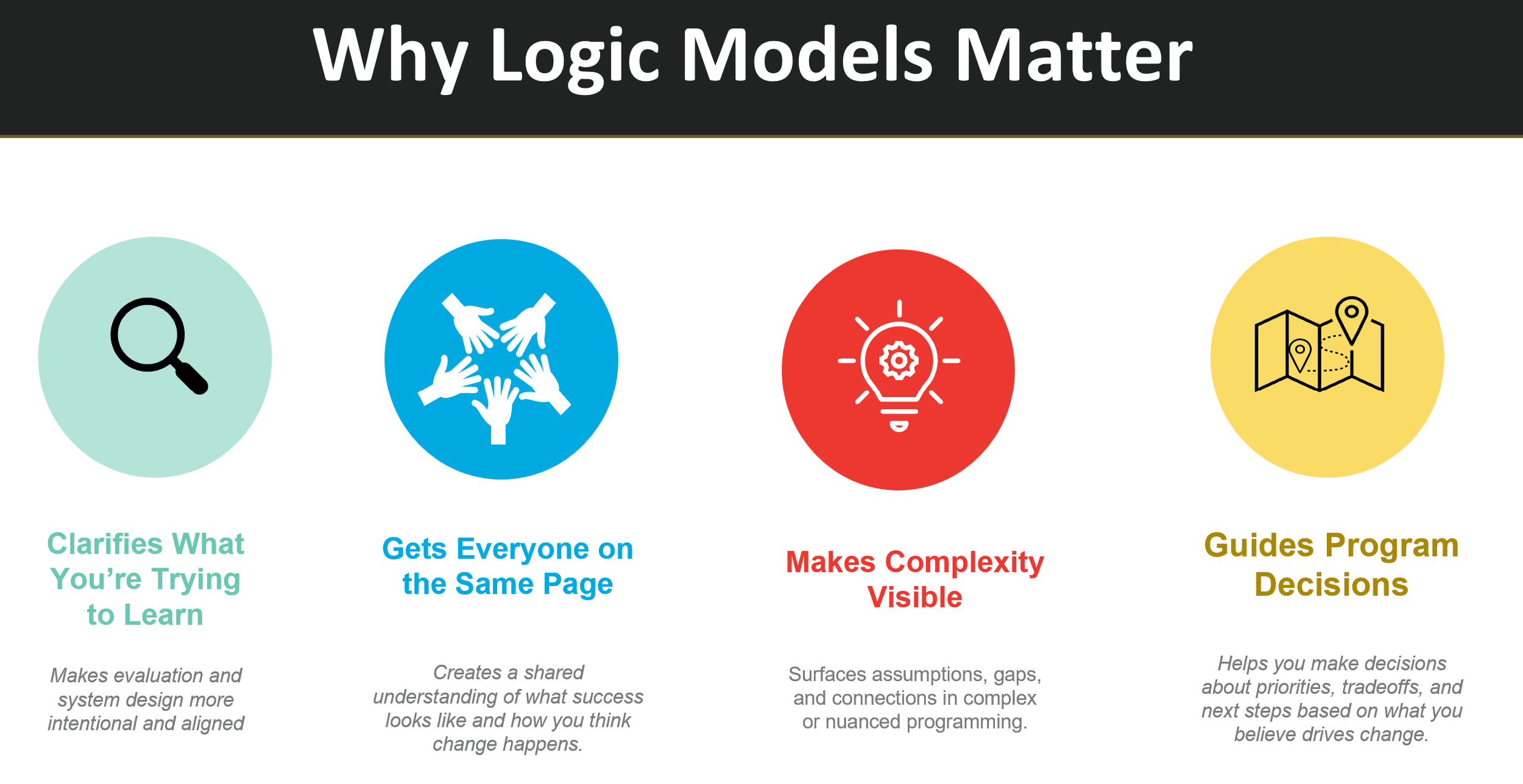 Why Logic Models Matter

Clarifies What You’re Trying to Learn

Makes evaluation and system design more intentional and aligned

Gets Everyone on the Same Page

Creates a shared understanding of what success looks like and how you think change happens.

Makes Complexity Visible

Surfaces assumptions, gaps, and connections in complex or nuanced programming.

Guides Program Decisions

Helps you make decisions about priorities, tradeoffs, and next steps based on what you believe drives change.